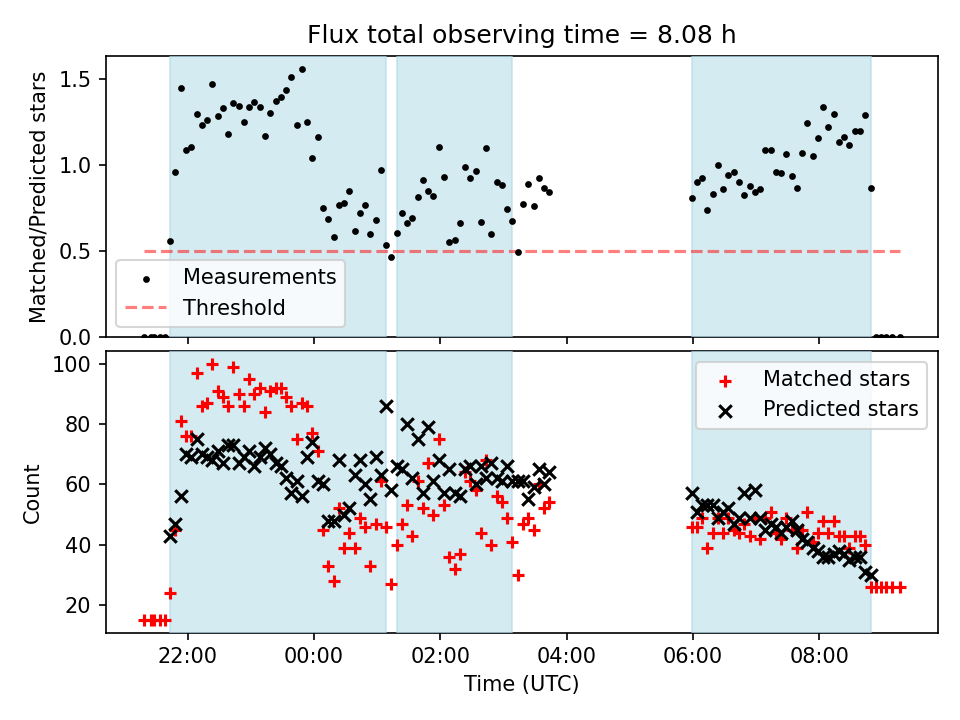 Flux total observing time = 8.08 h

Matched/Predicted stars

1.5
1.0
0.5
0.0

Measurements
Threshold

Count

100
80
60
40
20

Matched stars
Predicted stars

22:00
00:00
02:00
04:00
06:00
08:00

Time (UTC)